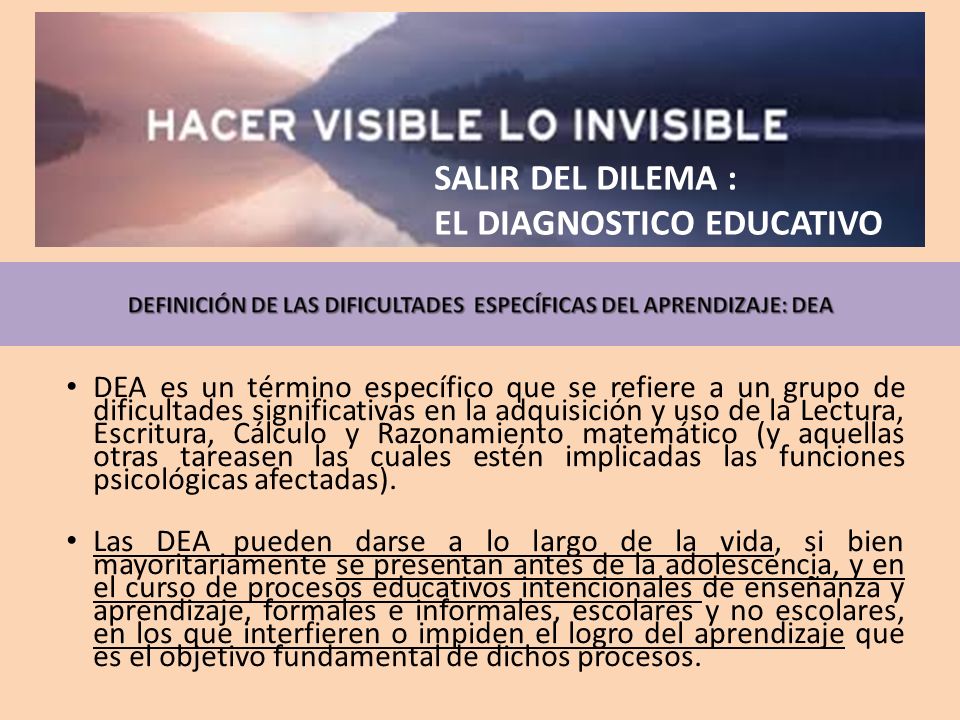 HACER VISIBLE LO INVISIBLE

SALIR DEL DILEMA :
EL DIAGNOSTICO EDUCATIVO

DEFINICIÓN DE LAS DIFICULTADES ESPECÍFICAS DEL APRENDIZAJE: DEA

• DEA es un término específico que se refiere a un grupo de dificultades significativas en la adquisición y uso de la Lectura, Escritura, Cálculo y Razonamiento matemático (y aquellas otras tareasen las cuales estén implicadas las funciones psicológicas afectadas).

• Las DEA pueden darse a lo largo de la vida, si bien mayoritariamente se presentan antes de la adolescencia, y en el curso de procesos educativos intencionales de enseñanza y aprendizaje, formales e informales, escolares y no escolares, en los que interfieren o impiden el logro del aprendizaje que es el objetivo fundamental de dichos procesos.